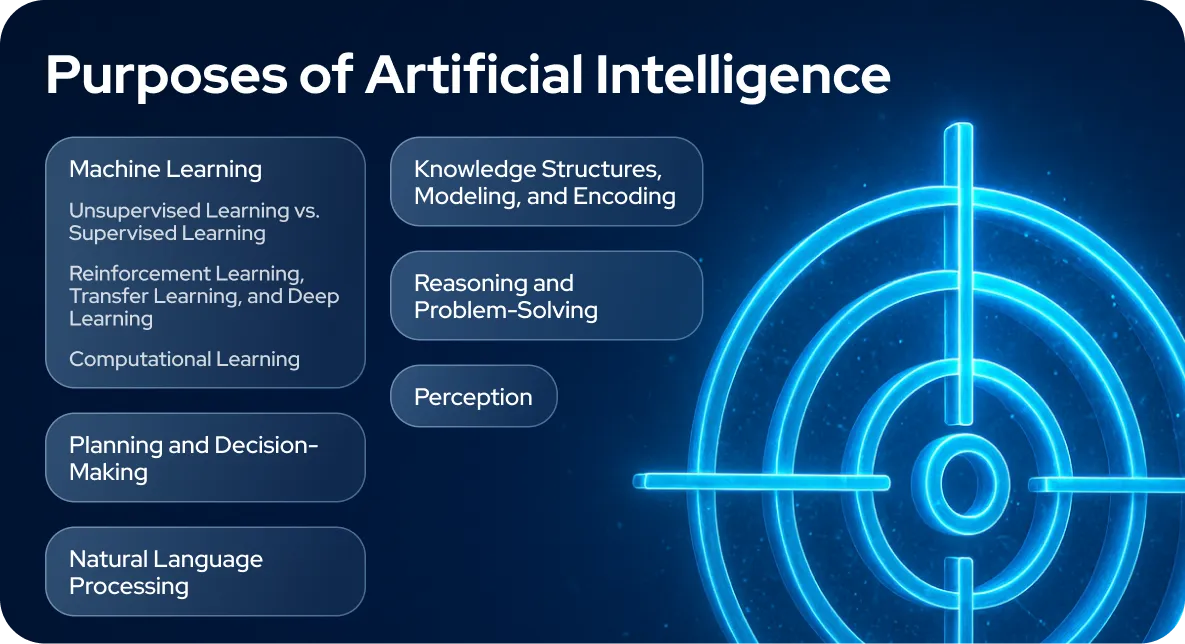 Purposes of Artificial Intelligence

Machine Learning

Unsupervised Learning vs. Supervised Learning

Reinforcement Learning, Transfer Learning, and Deep Learning

Computational Learning

Planning and Decision-Making

Natural Language Processing

Knowledge Structures, Modeling, and Encoding

Reasoning and Problem-Solving

Perception